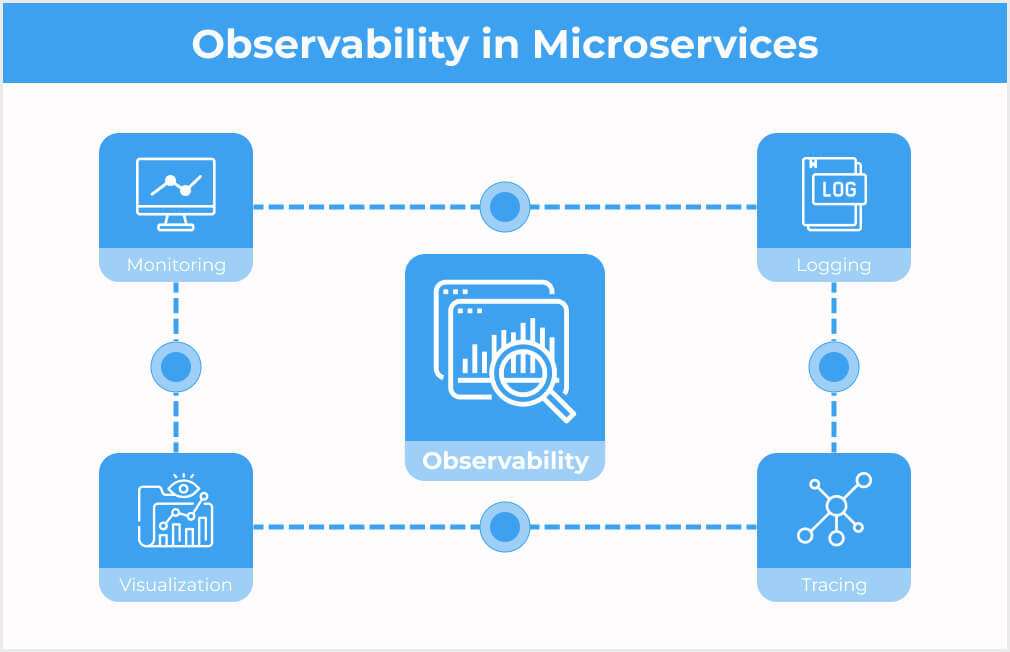 Observability in Microservices

Monitoring

LOG

Logging

Observability

Visualization

Tracing